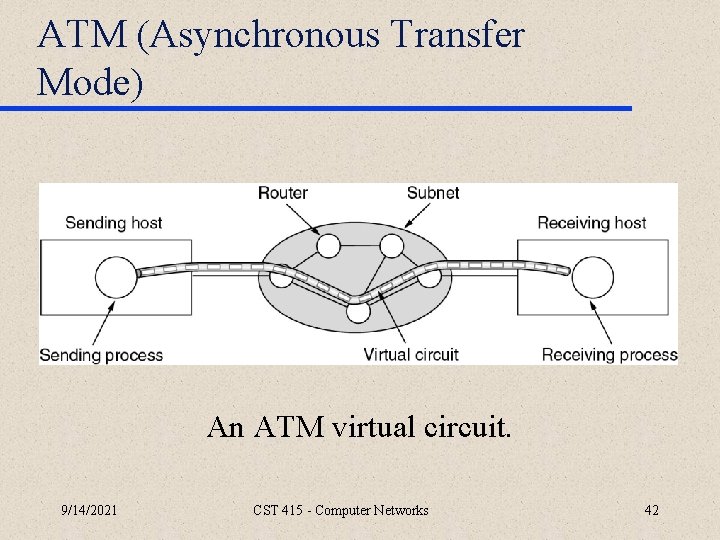 ATM (Asynchronous Transfer Mode)

Router
Subnet
Sending host
Receiving host
Sending process
Virtual circuit
Receiving process

An ATM virtual circuit.

9/14/2021
CST 415 - Computer Networks
42